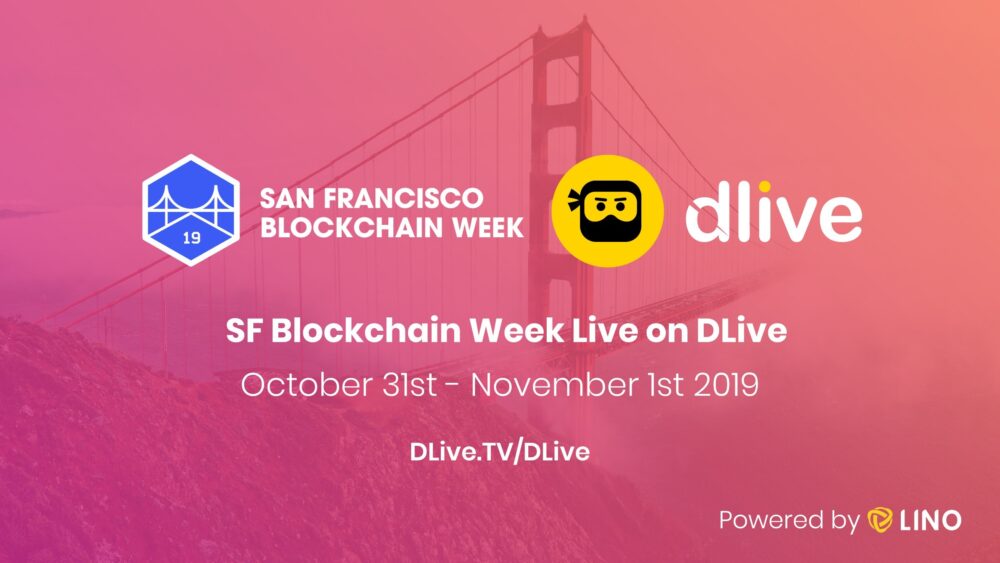 19

SAN FRANCISCO BLOCKCHAIN WEEK

dlive

SF Blockchain Week Live on DLive

October 31st - November 1st 2019

DLive.TV/DLive

Powered by LINO